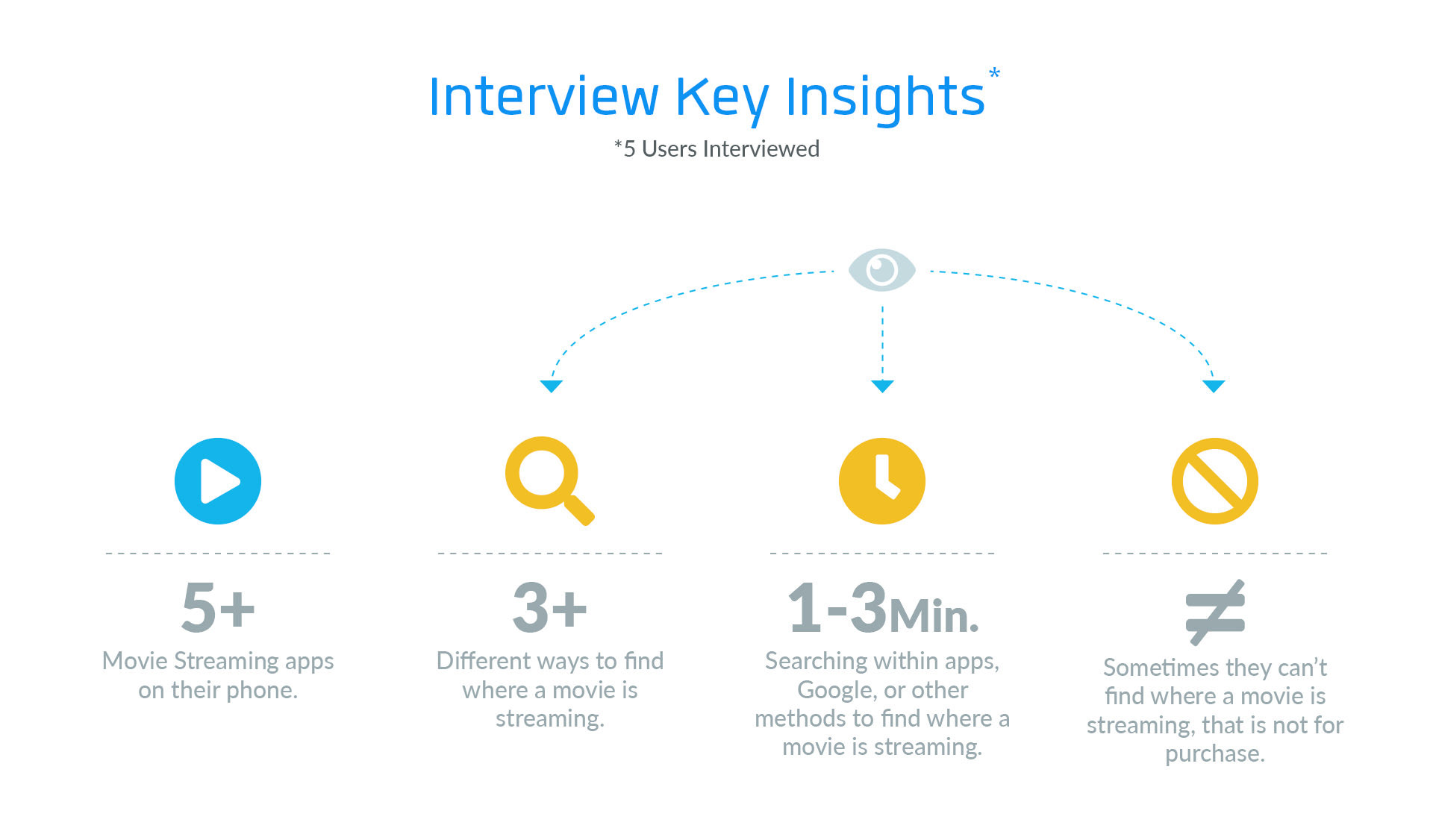 Interview Key Insights*
*5 Users Interviewed

5+
Movie Streaming apps on their phone.

3+
Different ways to find where a movie is streaming.

1-3Min.
Searching within apps, Google, or other methods to find where a movie is streaming.

$\neq$
Sometimes they can't find where a movie is streaming, that is not for purchase.